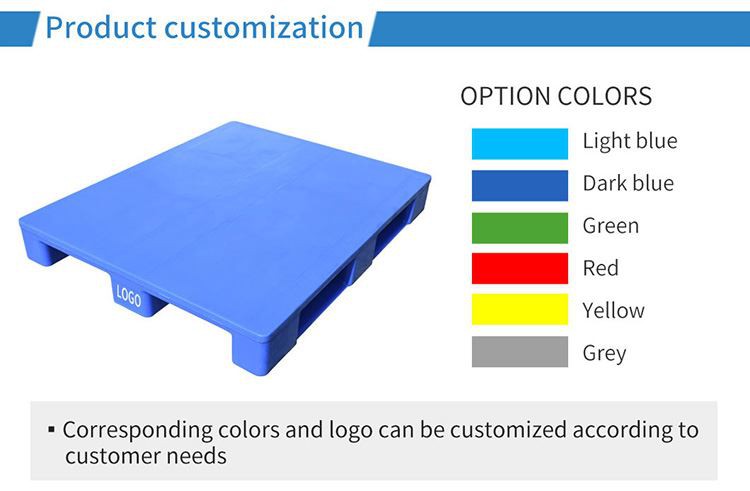 Product customization

LOGO

OPTION COLORS

Light blue

Dark blue

Green

Red

Yellow

Grey

▪ Corresponding colors and logo can be customized according to customer needs